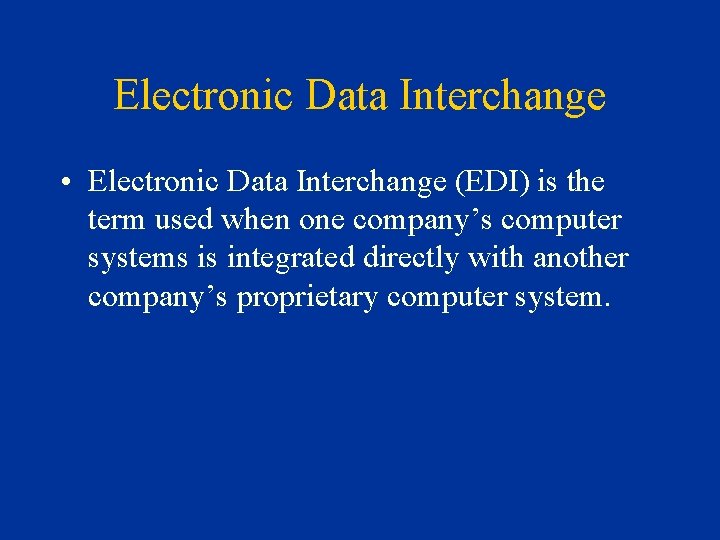 Electronic Data Interchange

• Electronic Data Interchange (EDI) is the term used when one company’s computer systems is integrated directly with another company’s proprietary computer system.